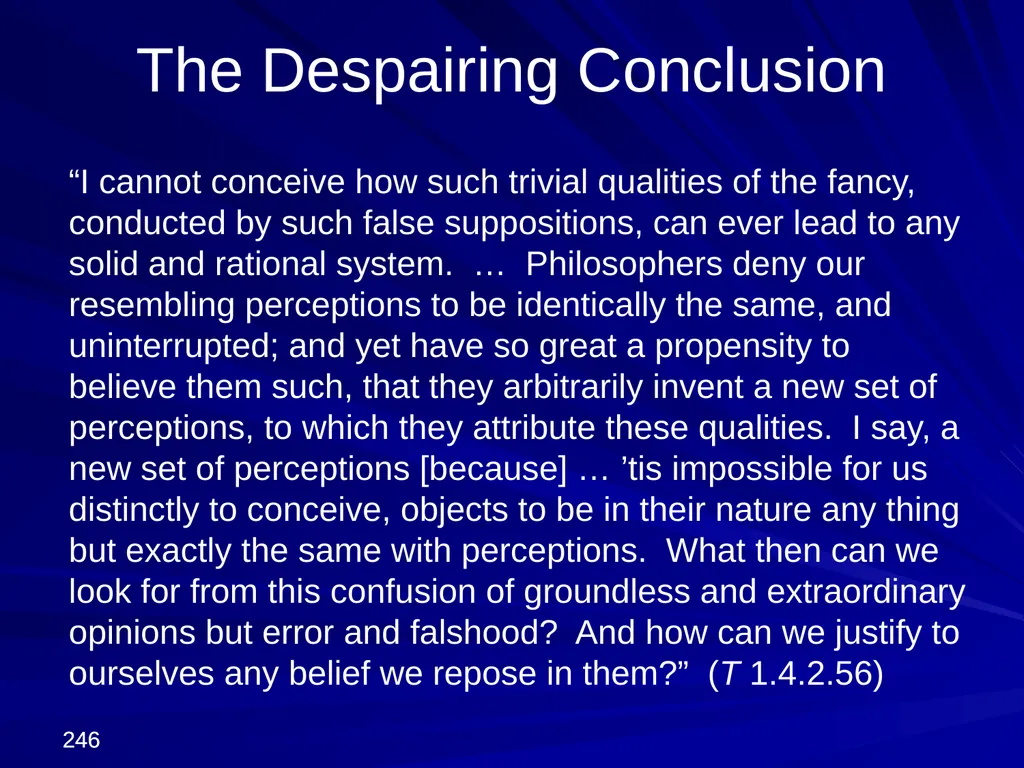 The Despairing Conclusion

“I cannot conceive how such trivial qualities of the fancy, conducted by such false suppositions, can ever lead to any solid and rational system. … Philosophers deny our resembling perceptions to be identically the same, and uninterrupted; and yet have so great a propensity to believe them such, that they arbitrarily invent a new set of perceptions, to which they attribute these qualities. I say, a new set of perceptions [because] … ’tis impossible for us distinctly to conceive, objects to be in their nature any thing but exactly the same with perceptions. What then can we look for from this confusion of groundless and extraordinary opinions but error and falshood? And how can we justify to ourselves any belief we repose in them?” (T 1.4.2.56)

246